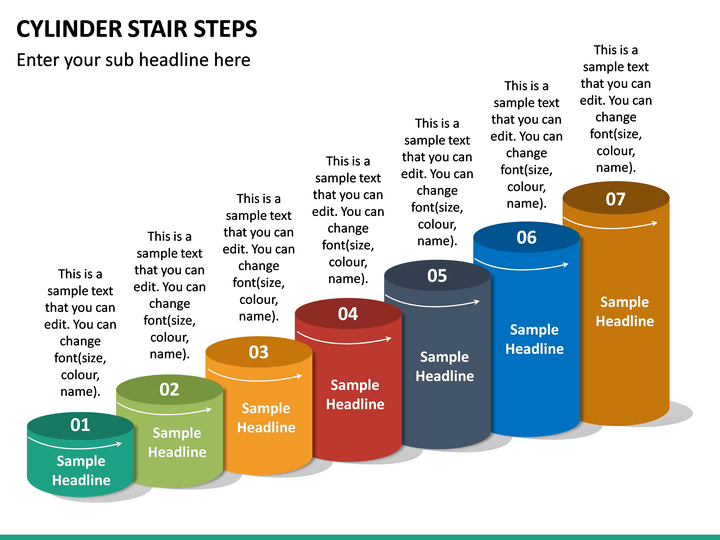 CYLINDER STAIR STEPS

Enter your sub headline here

This is a sample text that you can edit. You can change font(size, colour, name).

01

Sample Headline

This is a sample text that you can edit. You can change font(size, colour, name).

02

Sample Headline

This is a sample text that you can edit. You can change font(size, colour, name).

03

Sample Headline

This is a sample text that you can edit. You can change font(size, colour, name).

04

Sample Headline

This is a sample text that you can edit. You can change font(size, colour, name).

05

Sample Headline

This is a sample text that you can edit. You can change font(size, colour, name).

06

Sample Headline

This is a sample text that you can edit. You can change font(size, colour, name).

07

Sample Headline